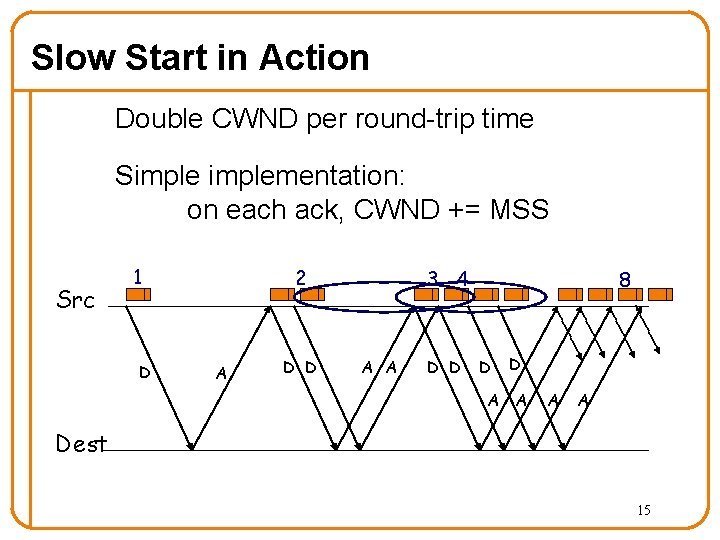 Slow Start in Action

Double CWND per round-trip time

Simple implementation:
on each ack, CWND += MSS

1
2
3
4
8
Src
D
A
D D
A A
D D D D
A A A A
Dest

15